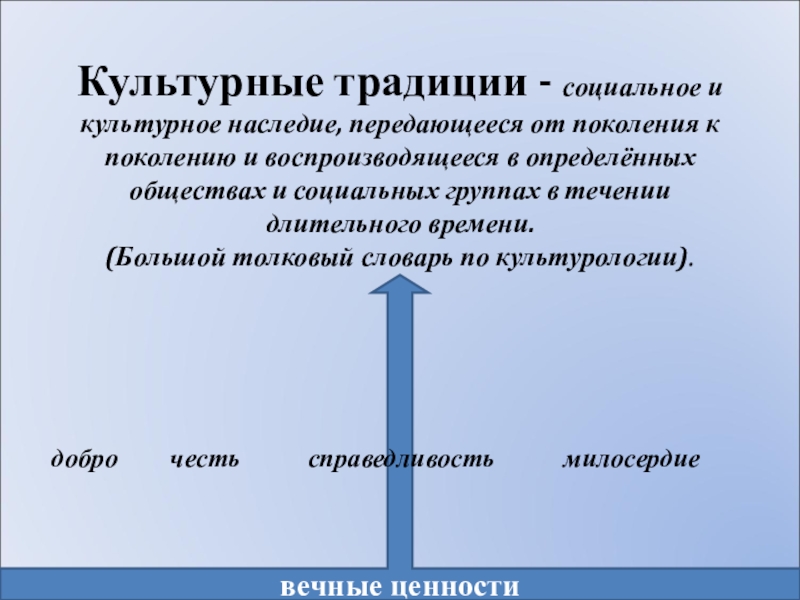 Культурные традиции - социальное и культурное наследие, передающееся от поколения к поколению и воспроизводящееся в определённых обществах и социальных группах в течении длительного времени.
(Большой толковый словарь по культурологии).

добро честь справедливость милосердие

вечные ценности